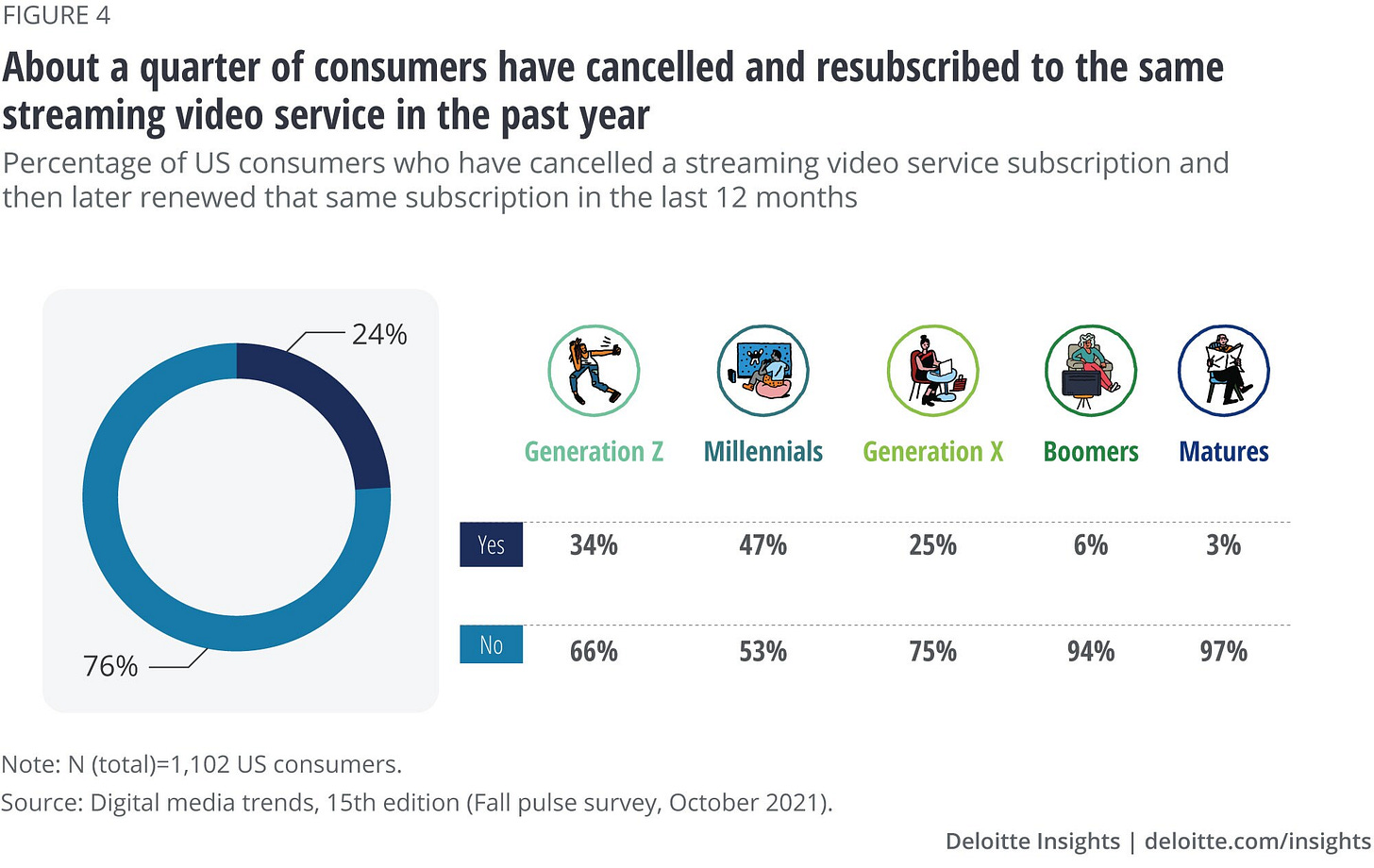 FIGURE 4

About a quarter of consumers have cancelled and resubscribed to the same streaming video service in the past year

Percentage of US consumers who have cancelled a streaming video service subscription and then later renewed that same subscription in the last 12 months

24%

76%

| | Generation Z | Millennials | Generation X | Boomers | Matures |
|---|---|---|---|---|---|
| Yes | 34% | 47% | 25% | 6% | 3% |
| No | 66% | 53% | 75% | 94% | 97% |

Note: N (total)=1,102 US consumers.

Source: Digital media trends, 15th edition (Fall pulse survey, October 2021).

Deloitte Insights | deloitte.com/insights